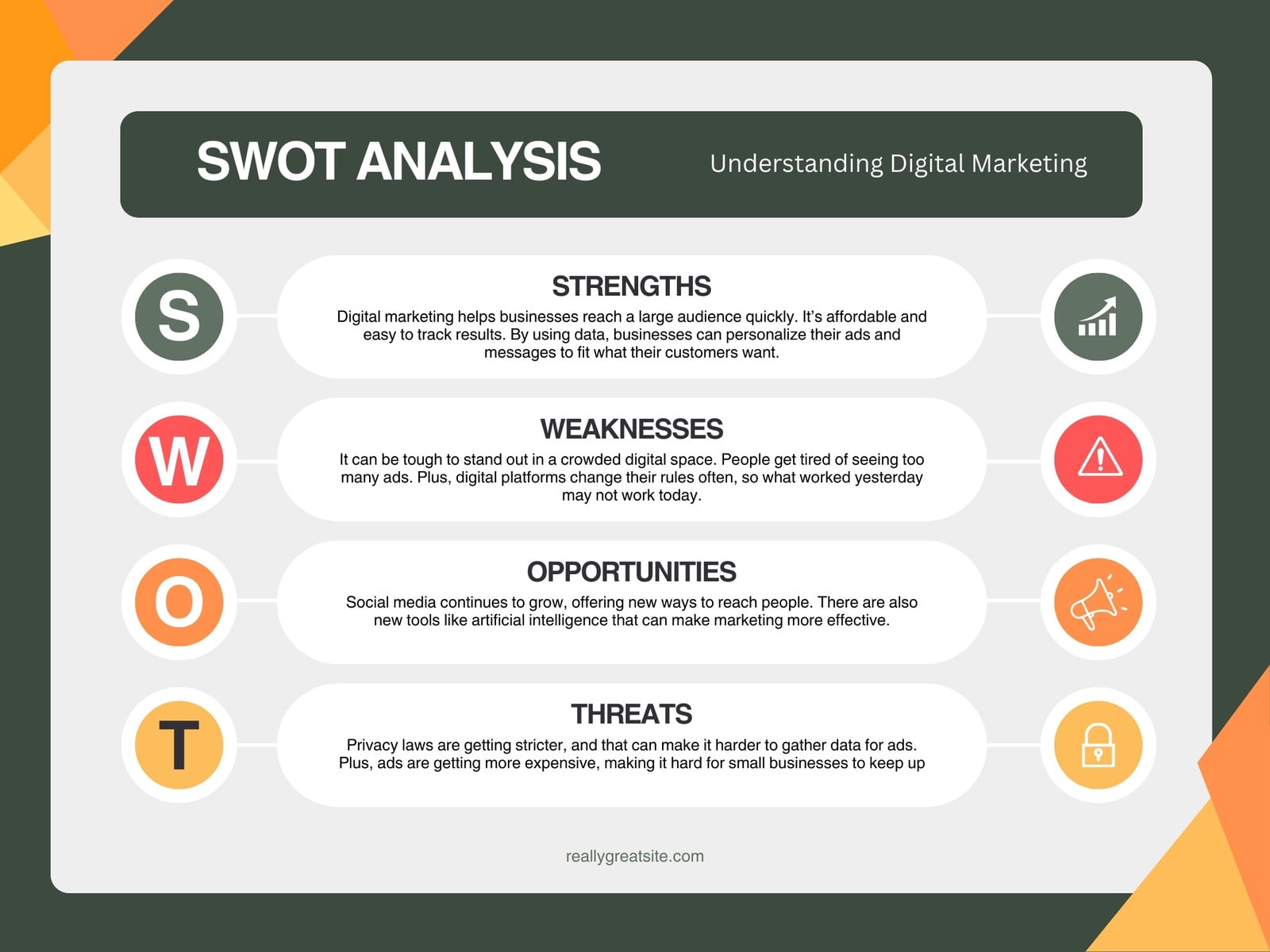 SWOT ANALYSIS

Understanding Digital Marketing

S

STRENGTHS

Digital marketing helps businesses reach a large audience quickly. It's affordable and easy to track results. By using data, businesses can personalize their ads and messages to fit what their customers want.

W

WEAKNESSES

It can be tough to stand out in a crowded digital space. People get tired of seeing too many ads. Plus, digital platforms change their rules often, so what worked yesterday may not work today.

O

OPPORTUNITIES

Social media continues to grow, offering new ways to reach people. There are also new tools like artificial intelligence that can make marketing more effective.

T

THREATS

Privacy laws are getting stricter, and that can make it harder to gather data for ads. Plus, ads are getting more expensive, making it hard for small businesses to keep up

reallygreatsite.com